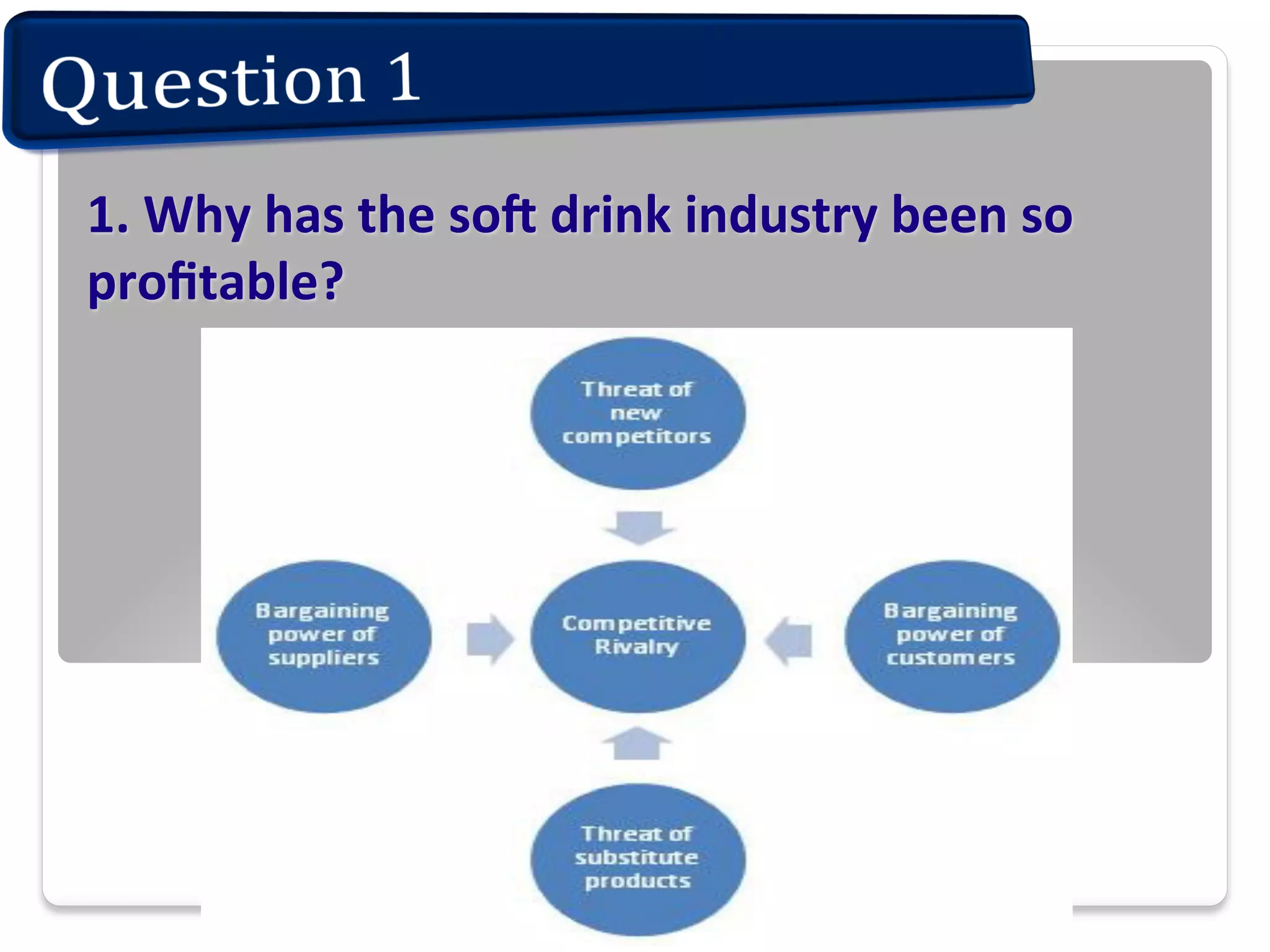 Question 1

1. Why has the soft drink industry been so profitable?

Threat of new competitors

Bargaining power of suppliers

Competitive Rivalry

Bargaining power of customers

Threat of substitute products